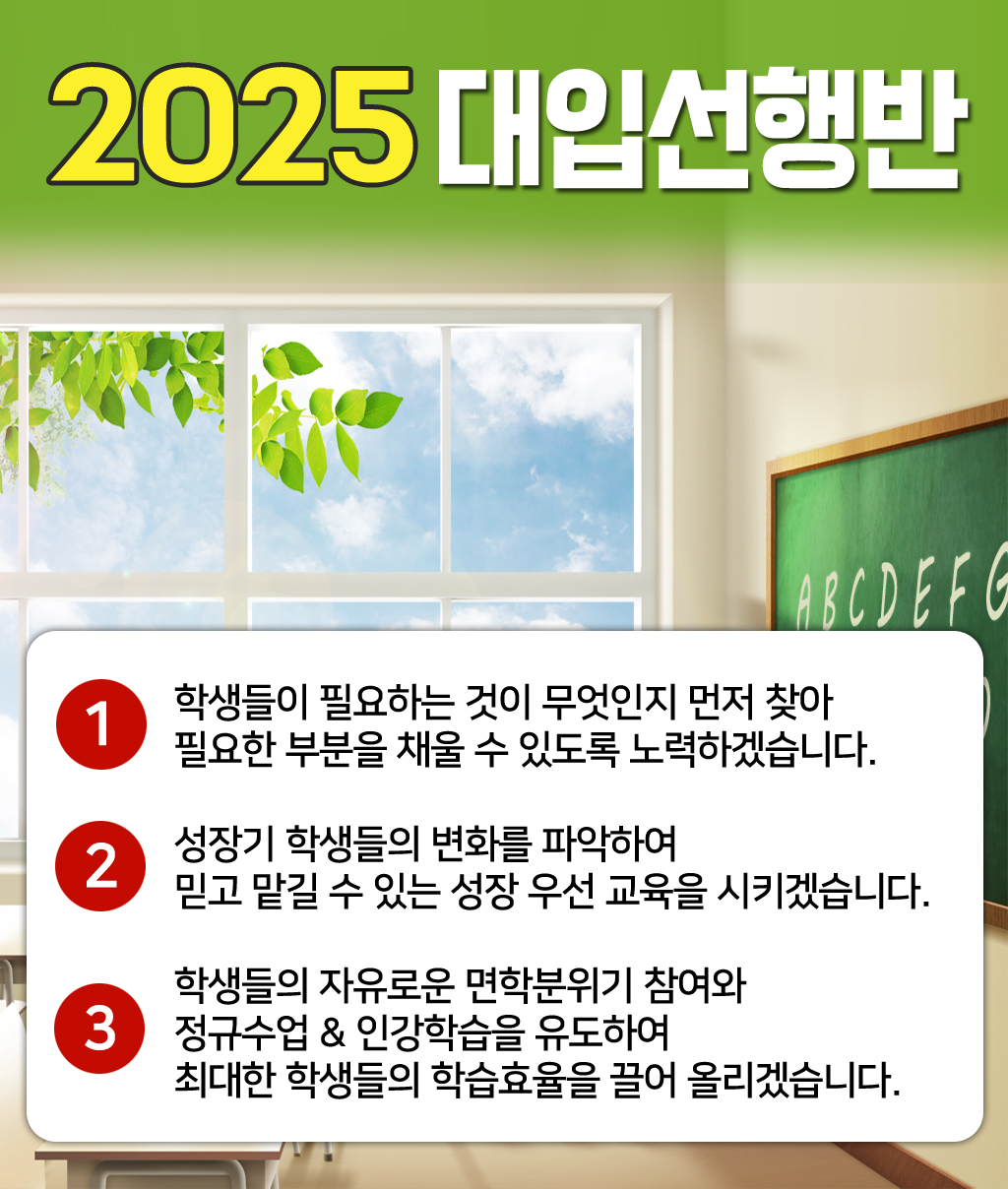 2025 대입선행반

ABCDEFG

1 학생들이 필요하는 것이 무엇인지 먼저 찾아 필요한 부분을 채울 수 있도록 노력하겠습니다.

2 성장기 학생들의 변화를 파악하여 믿고 맡길 수 있는 성장 우선 교육을 시키겠습니다.

3 학생들의 자유로운 면학분위기 참여와 정규수업 & 인강학습을 유도하여 최대한 학생들의 학습효율을 끌어 올리겠습니다.